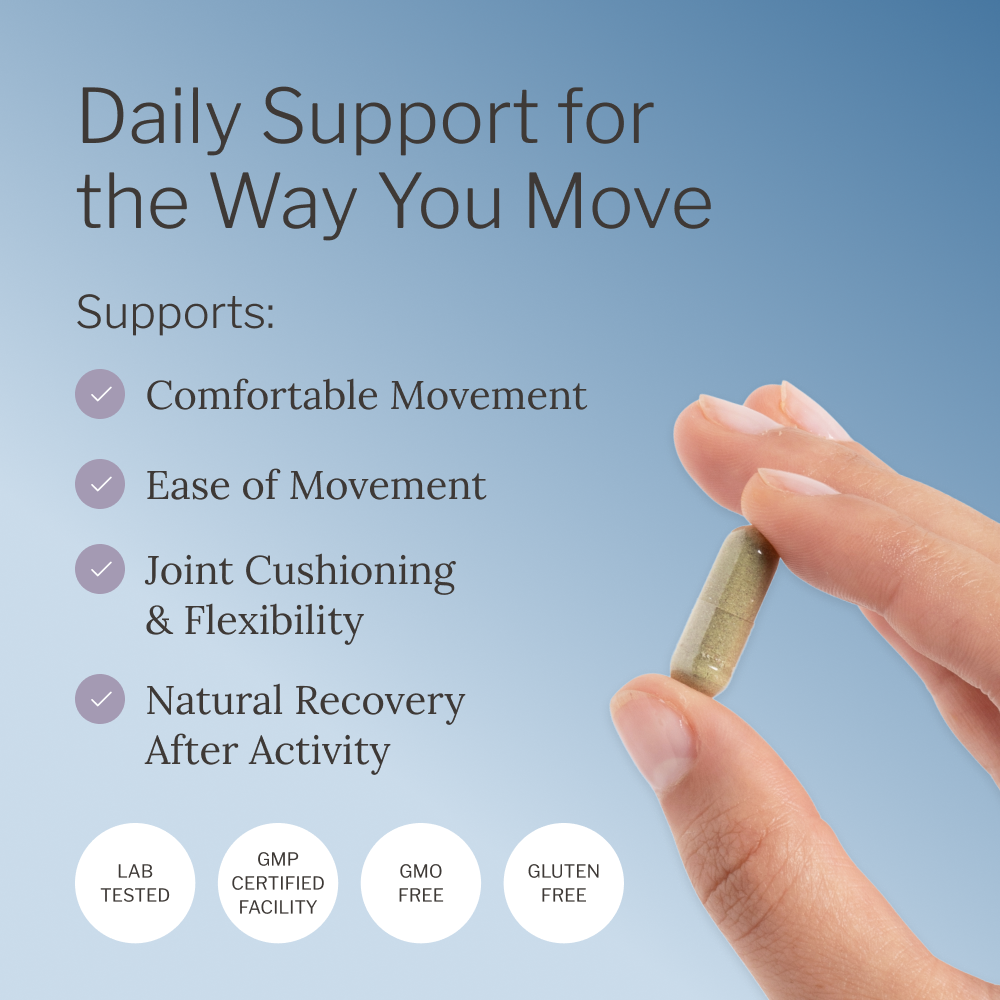 Daily Support for the Way You Move

Supports:

Comfortable Movement

Ease of Movement

Joint Cushioning & Flexibility

Natural Recovery After Activity

LAB TESTED

GMP CERTIFIED FACILITY

GMO FREE

GLUTEN FREE